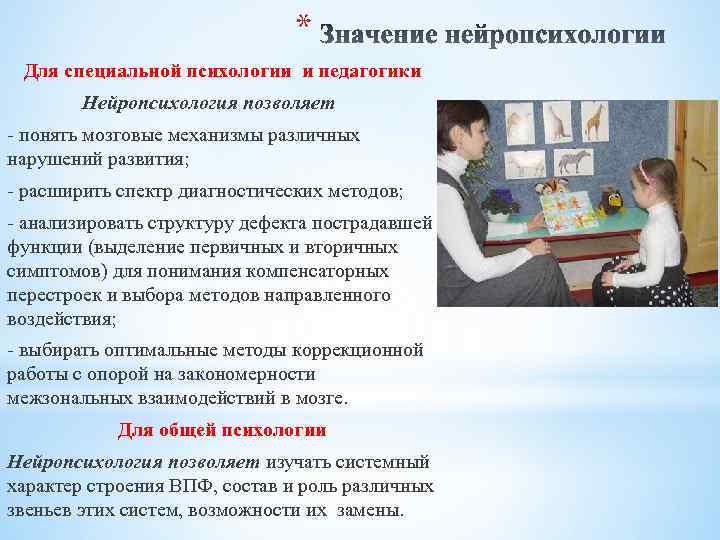 * Значение нейропсихологии

Для специальной психологии и педагогики

Нейропсихология позволяет

- понять мозговые механизмы различных нарушений развития;

- расширить спектр диагностических методов;

- анализировать структуру дефекта пострадавшей функции (выделение первичных и вторичных симптомов) для понимания компенсаторных перестроек и выбора методов направленного воздействия;

- выбирать оптимальные методы коррекционной работы с опорой на закономерности межзональных взаимодействий в мозге.

Для общей психологии

Нейропсихология позволяет изучать системный характер строения ВПФ, состав и роль различных звеньев этих систем, возможности их замены.